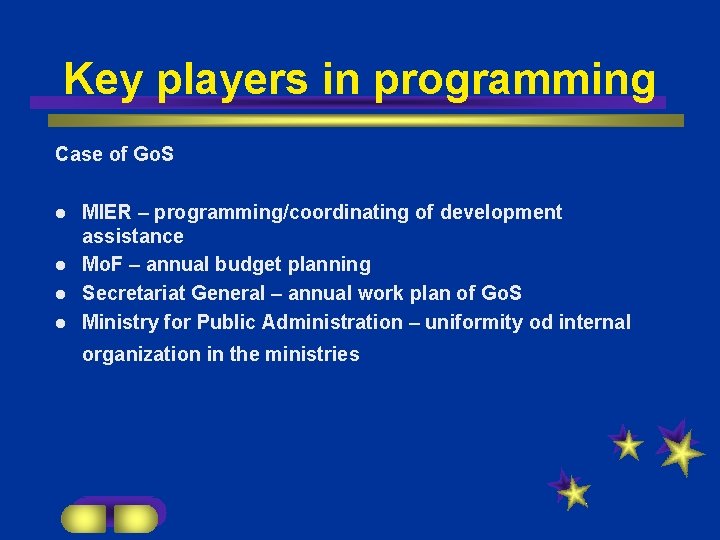 Key players in programming

Case of GoS

- MIER – programming/coordinating of development assistance
- MoF – annual budget planning
- Secretariat General – annual work plan of GoS
- Ministry for Public Administration – uniformity od internal organization in the ministries